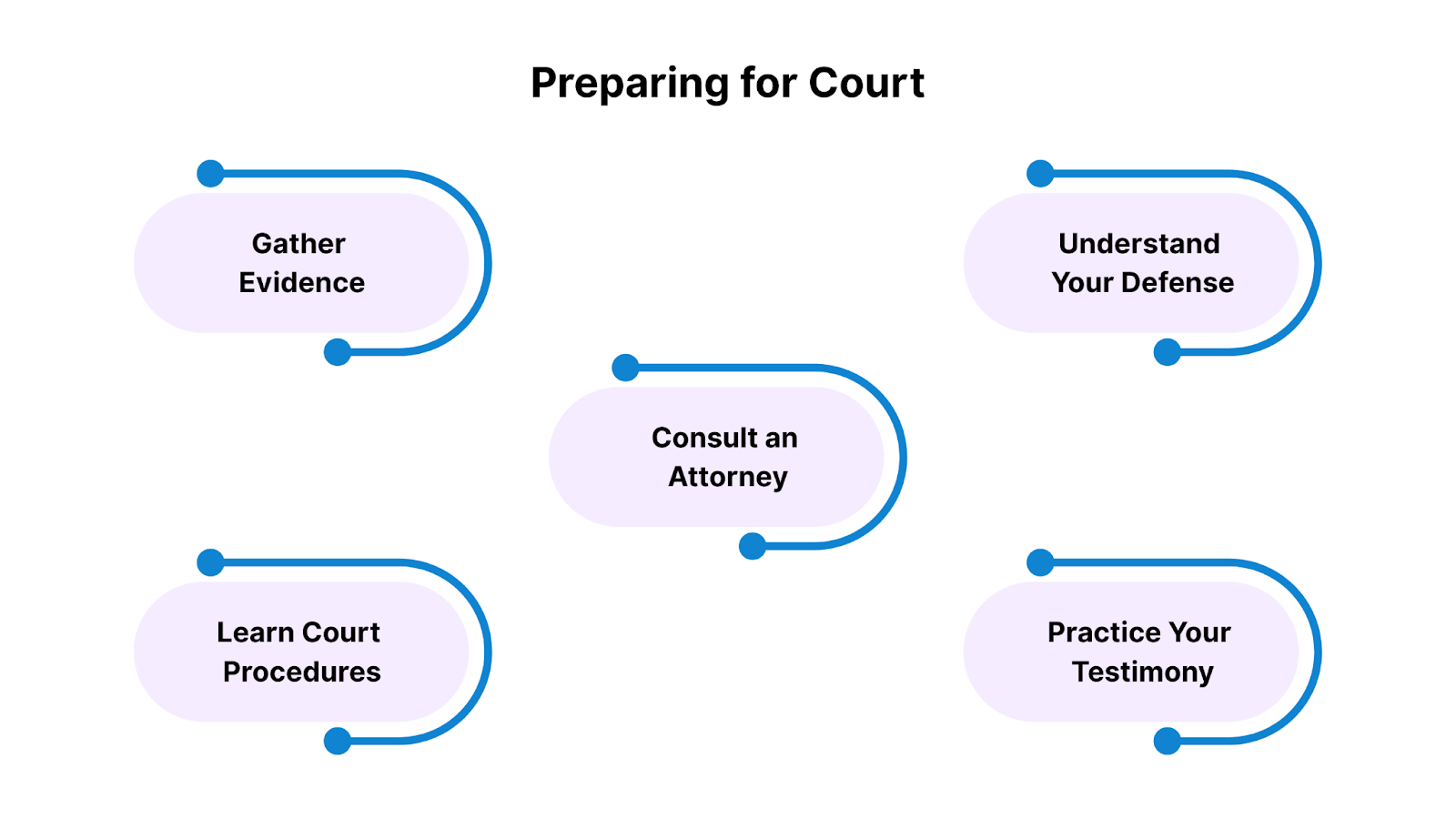 Preparing for Court

Gather Evidence

Understand Your Defense

Consult an Attorney

Learn Court Procedures

Practice Your Testimony